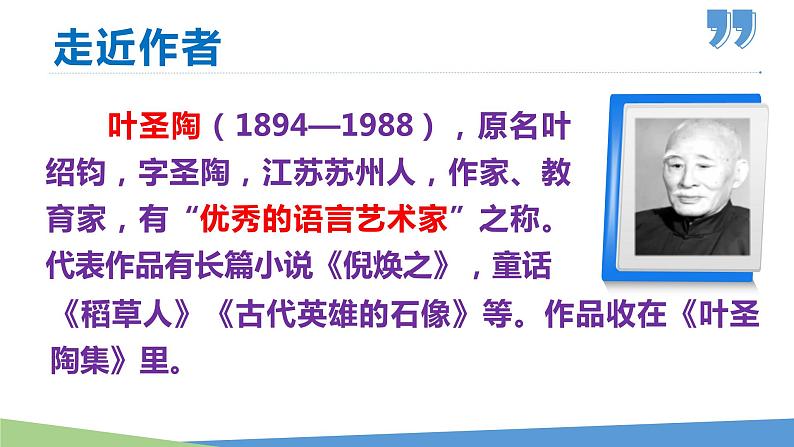 走近作者

叶圣陶（1894—1988），原名叶绍钧，字圣陶，江苏苏州人，作家、教育家，有“优秀的语言艺术家”之称。代表作品有长篇小说《倪焕之》，童话《稻草人》《古代英雄的石像》等。作品收在《叶圣陶集》里。